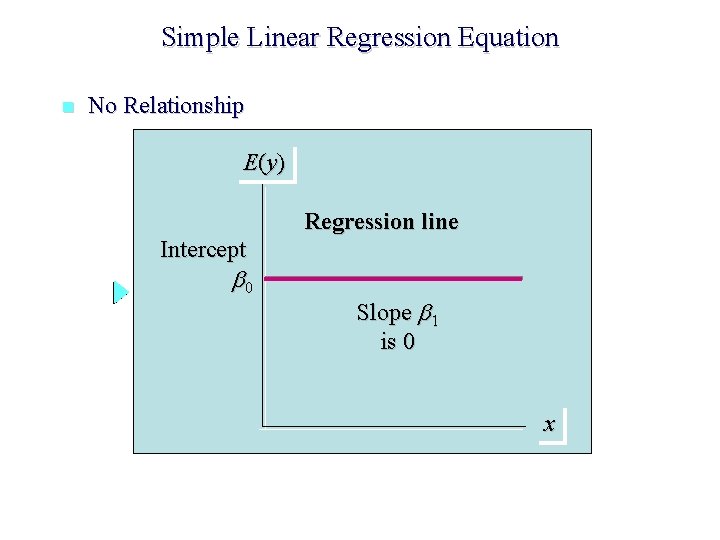 Simple Linear Regression Equation

No Relationship

$E(y)$

Regression line

Intercept $\beta_0$

Slope $\beta_1$ is 0

$x$